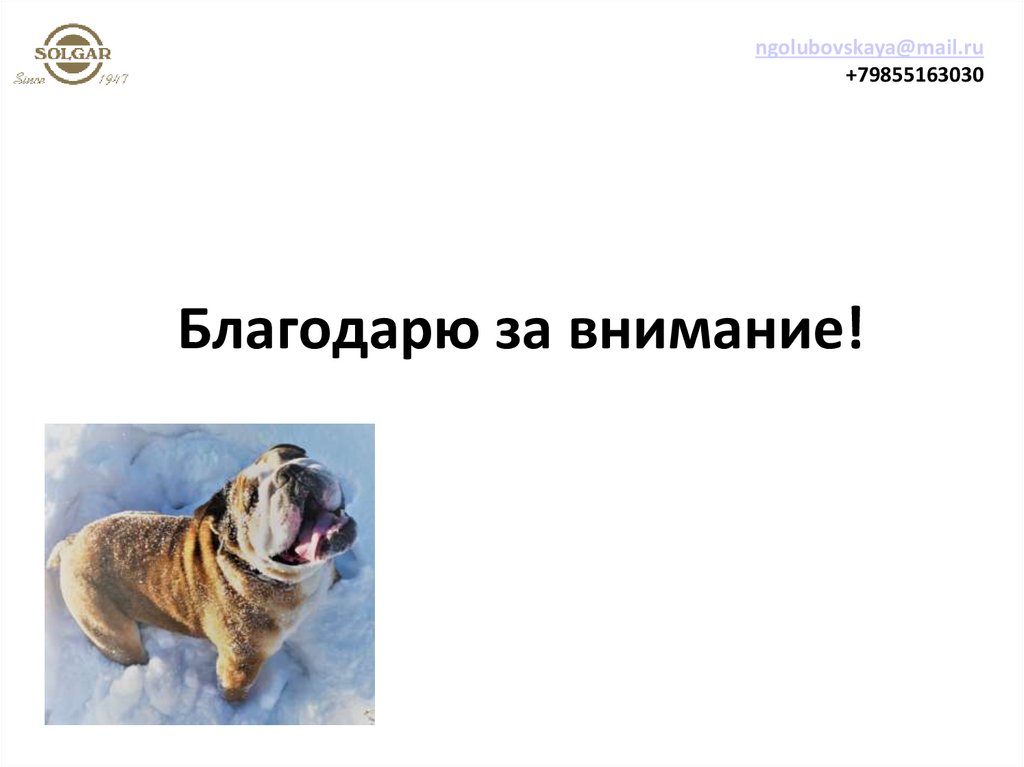 SOLGAR
Since 1947

ngolubovskaya@mail.ru
+79855163030

Благодарю за внимание!